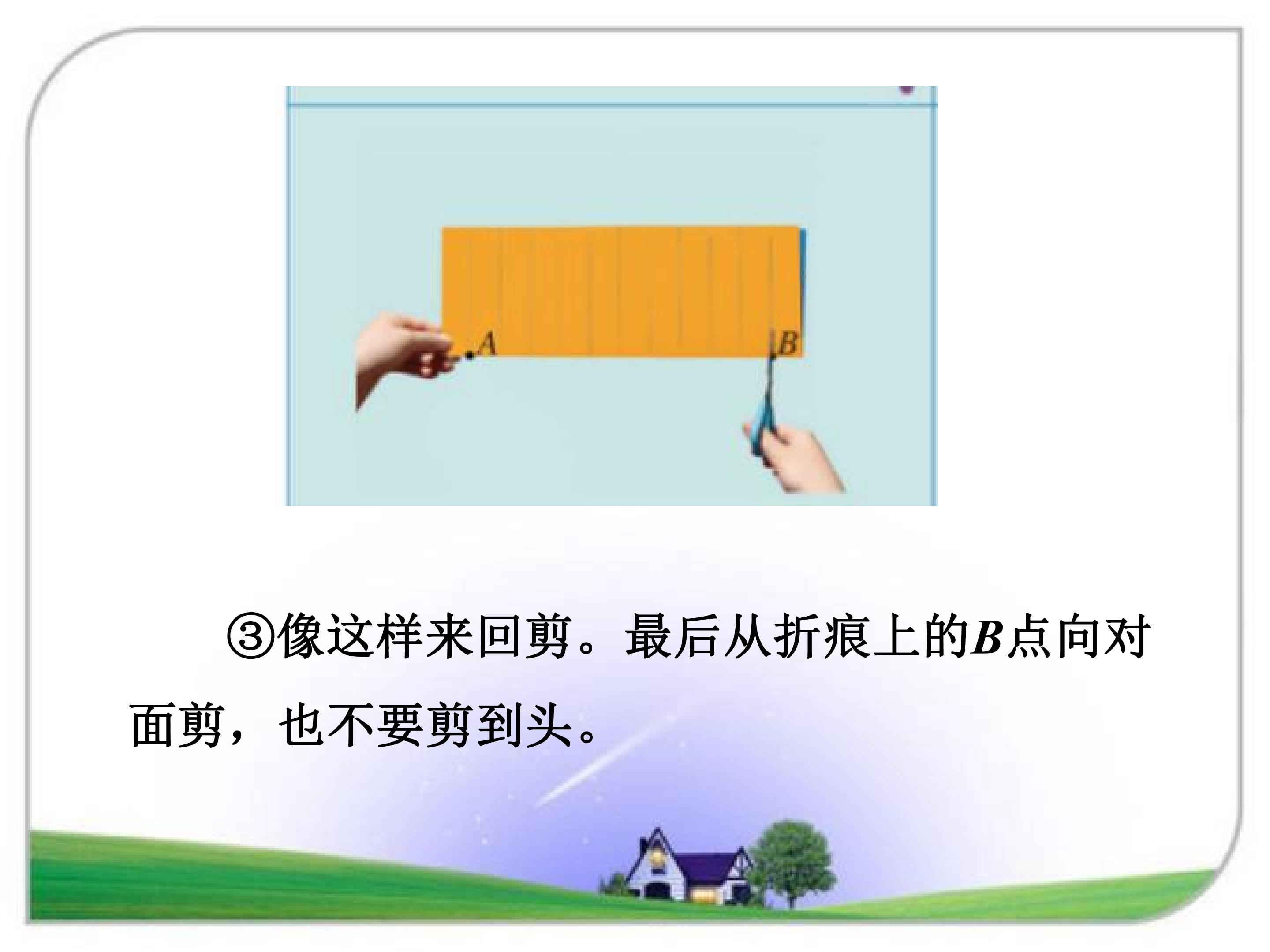 A

B

③像这样来回剪。最后从折痕上的B点向对面剪，也不要剪到头。